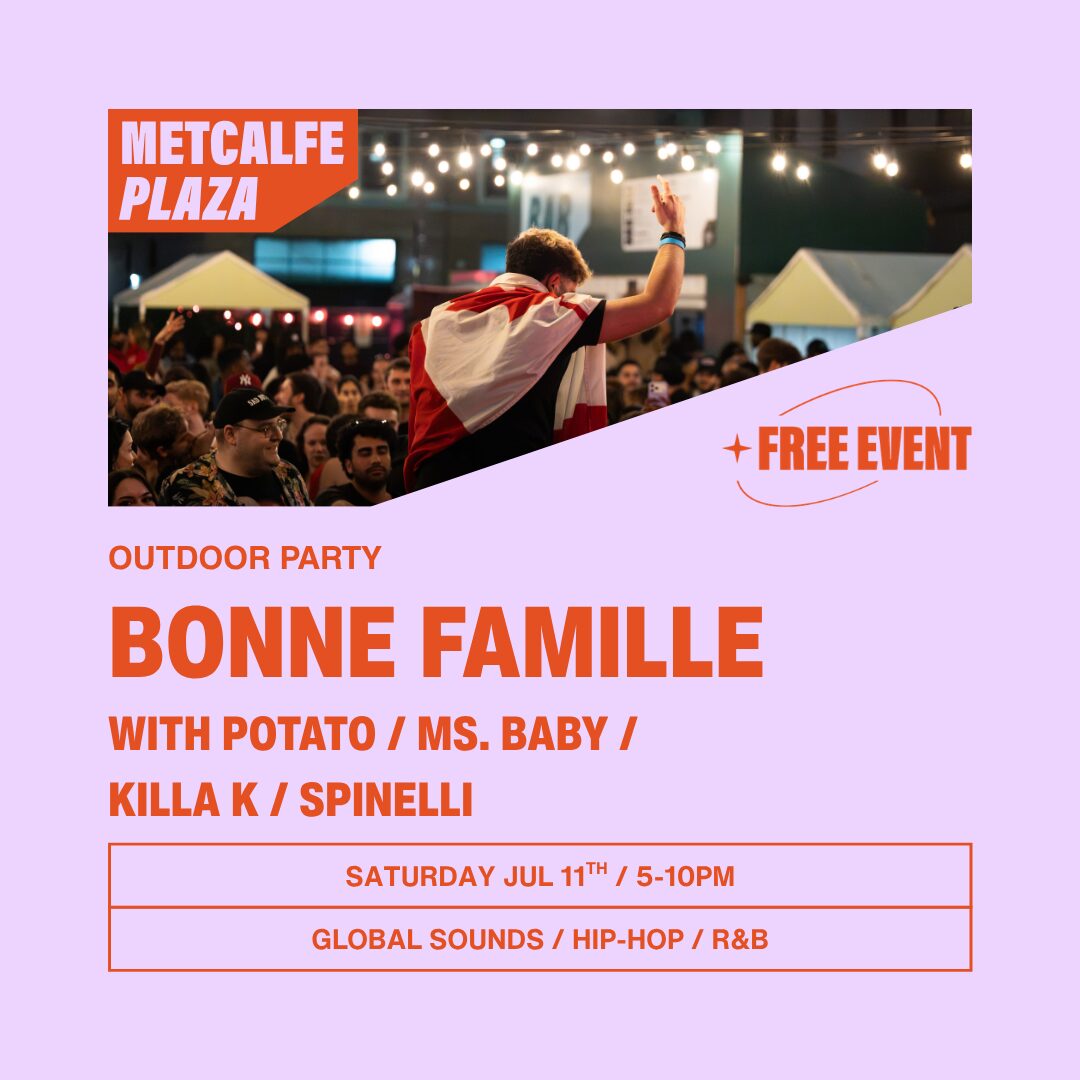 METCALFE
PLAZA

FREE EVENT

OUTDOOR PARTY

BONNE FAMILLE

WITH POTATO / MS. BABY /
KILLA K / SPINELLI

SATURDAY JUL 11TH / 5-10PM

GLOBAL SOUNDS / HIP-HOP / R&B